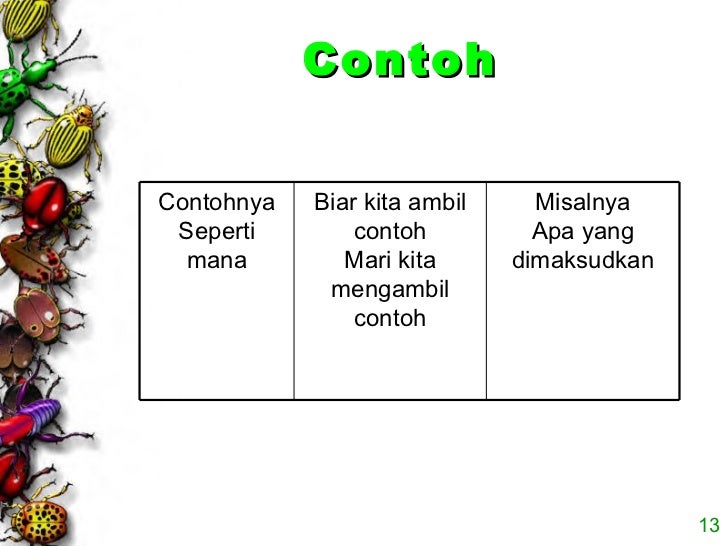 Contoh

| Contohnya Seperti mana | Biar kita ambil contoh Mari kita mengambil contoh | Misalnya Apa yang dimaksudkan |
|---|---|---|

13